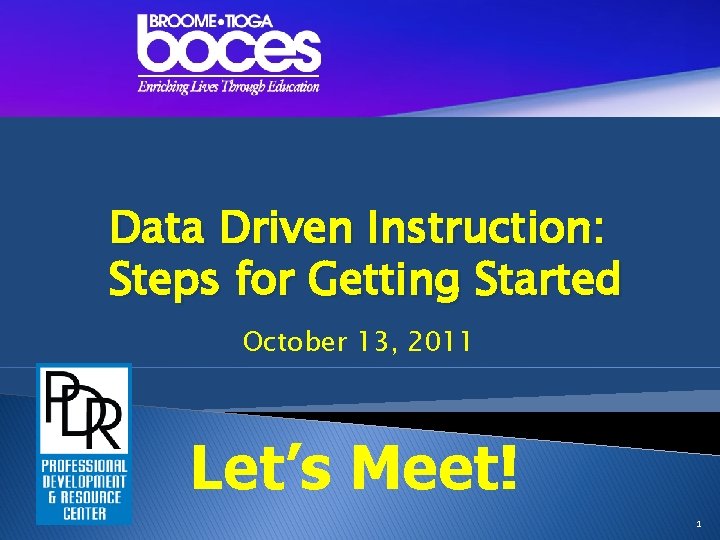 BROOME•TIOGA
boces
Enriching Lives Through Education

Data Driven Instruction:
Steps for Getting Started

October 13, 2011

PDR
PROFESSIONAL DEVELOPMENT & RESOURCE CENTER

Let's Meet!

1